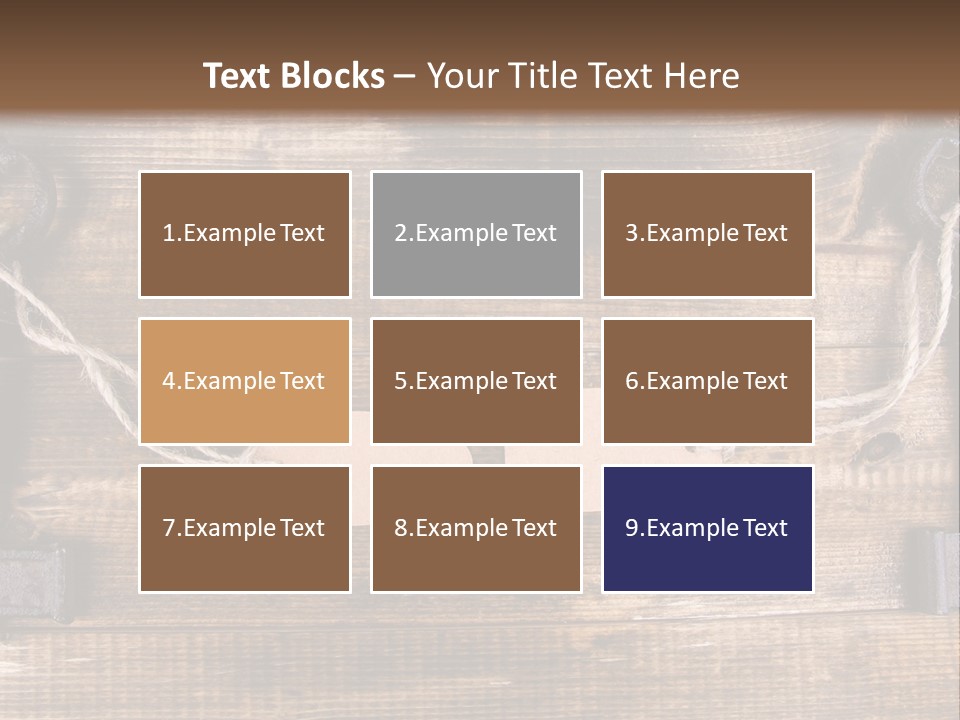 Text Blocks – Your Title Text Here

1.Example Text

2.Example Text

3.Example Text

4.Example Text

5.Example Text

6.Example Text

7.Example Text

8.Example Text

9.Example Text